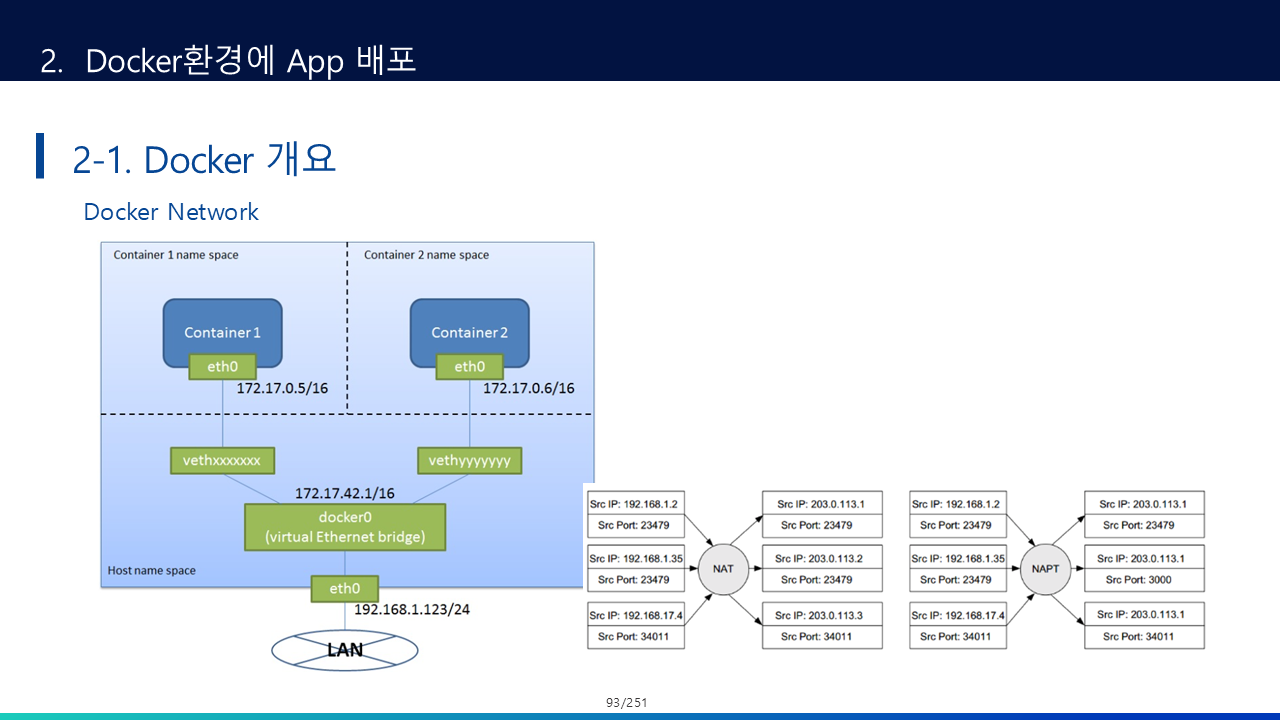 2. Docker환경에 App 배포

2-1. Docker 개요

Docker Network

Container 1 name space

Container 2 name space

Container 1

eth0

172.17.0.5/16

Container 2

eth0

172.17.0.6/16

vethxxxxxxx

vethyyyyyyy

172.17.42.1/16

docker0
(virtual Ethernet bridge)

Host name space

eth0

192.168.1.123/24

LAN

Src IP: 192.168.1.2
Src Port: 23479

Src IP: 192.168.1.35
Src Port: 23479

Src IP: 192.168.17.4
Src Port: 34011

NAT

Src IP: 203.0.113.1
Src Port: 23479

Src IP: 203.0.113.2
Src Port: 23479

Src IP: 203.0.113.3
Src Port: 34011

Src IP: 192.168.1.2
Src Port: 23479

Src IP: 192.168.1.35
Src Port: 23479

Src IP: 192.168.17.4
Src Port: 34011

NAPT

Src IP: 203.0.113.1
Src Port: 23479

Src IP: 203.0.113.1
Src Port: 3000

Src IP: 203.0.113.1
Src Port: 34011

93/251